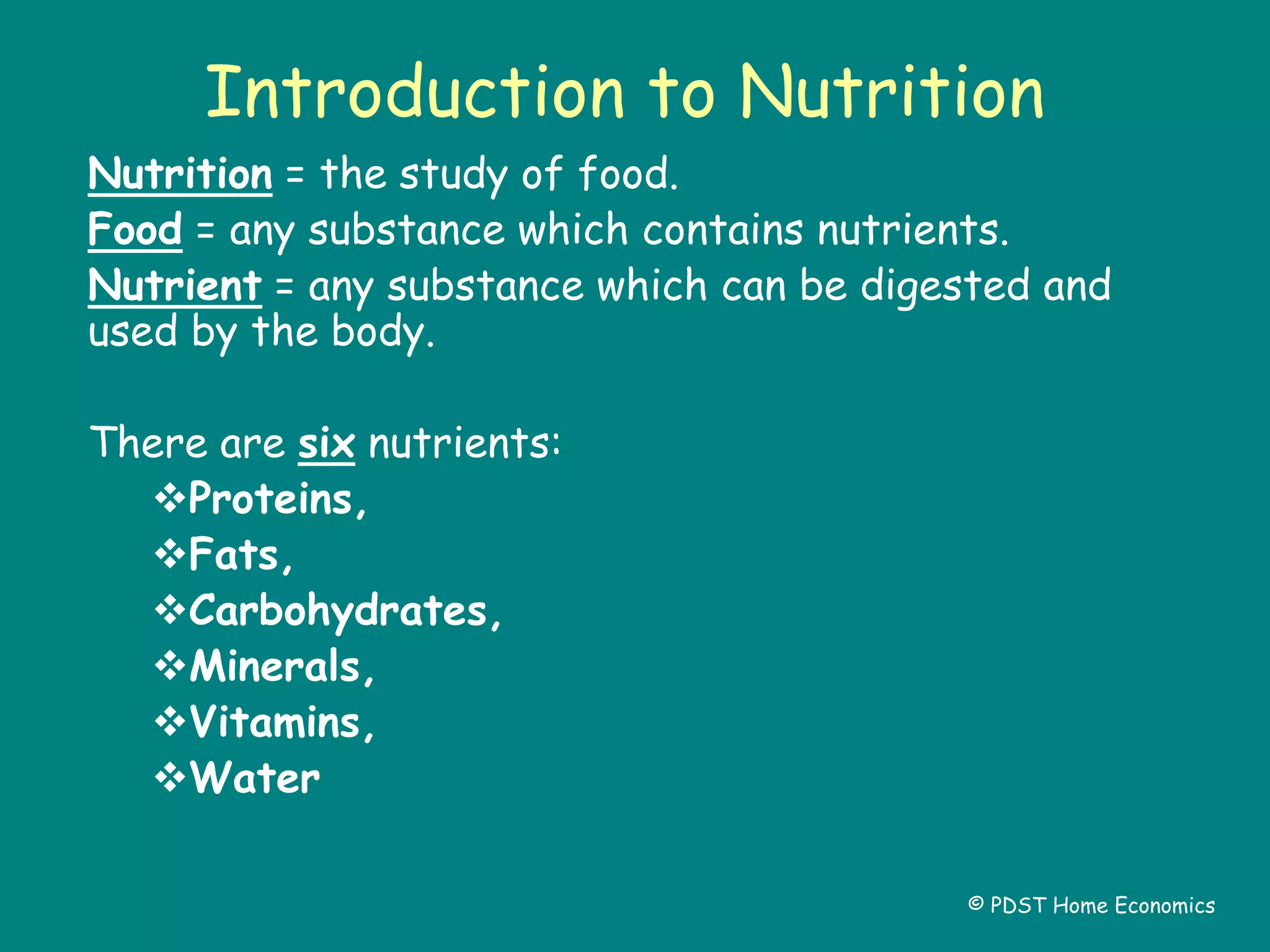 Introduction to Nutrition

Nutrition = the study of food.
Food = any substance which contains nutrients.
Nutrient = any substance which can be digested and used by the body.

There are six nutrients:
❖Proteins,
❖Fats,
❖Carbohydrates,
❖Minerals,
❖Vitamins,
❖Water

© PDST Home Economics